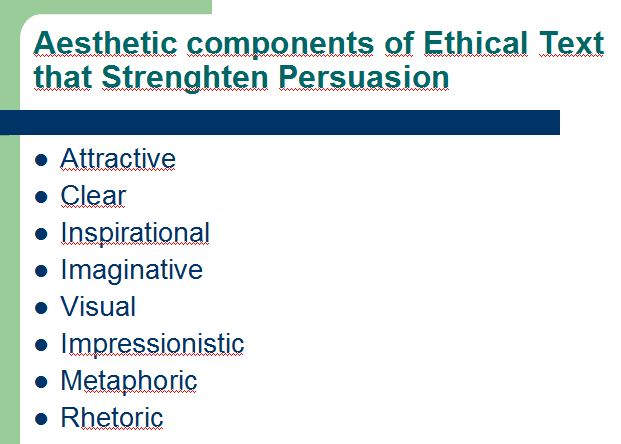 Aesthetic components of Ethical Text that Strenghten Persuasion

- Attractive
- Clear
- Inspirational
- Imaginative
- Visual
- Impressionistic
- Metaphoric
- Rhetoric